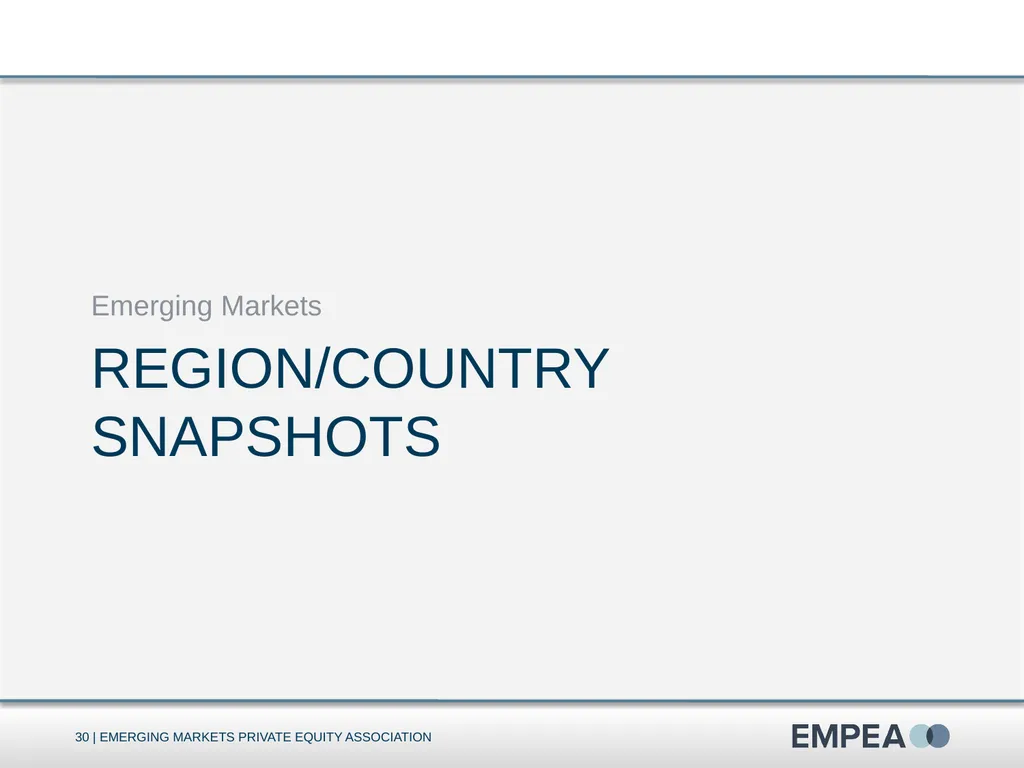 Emerging Markets

REGION/COUNTRY SNAPSHOTS

30 | EMERGING MARKETS PRIVATE EQUITY ASSOCIATION

EMPEA